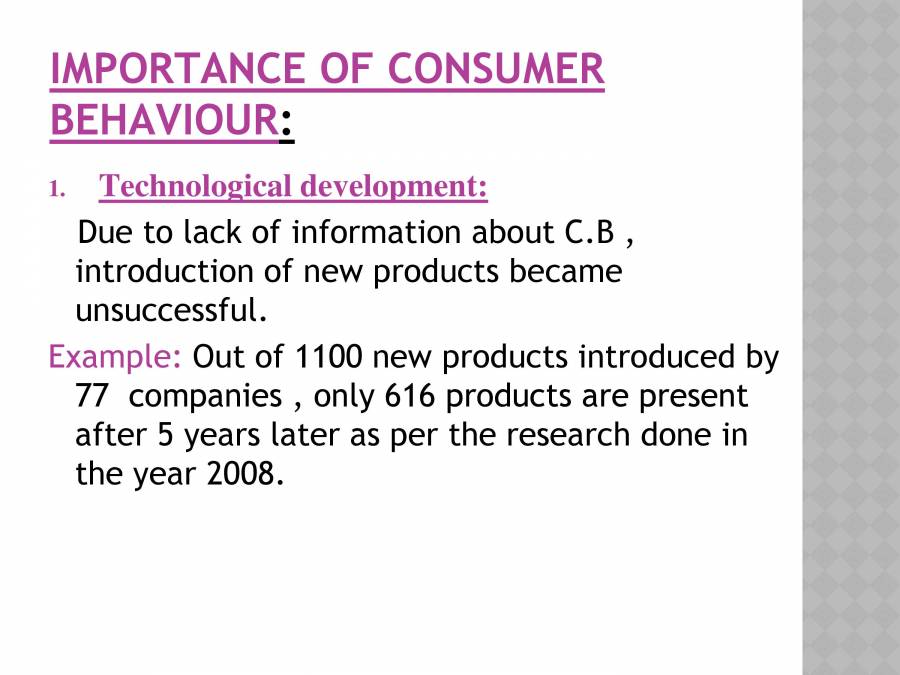 IMPORTANCE OF CONSUMER BEHAVIOUR:

1. Technological development:

Due to lack of information about C.B , introduction of new products became unsuccessful.

Example: Out of 1100 new products introduced by 77 companies , only 616 products are present after 5 years later as per the research done in the year 2008.